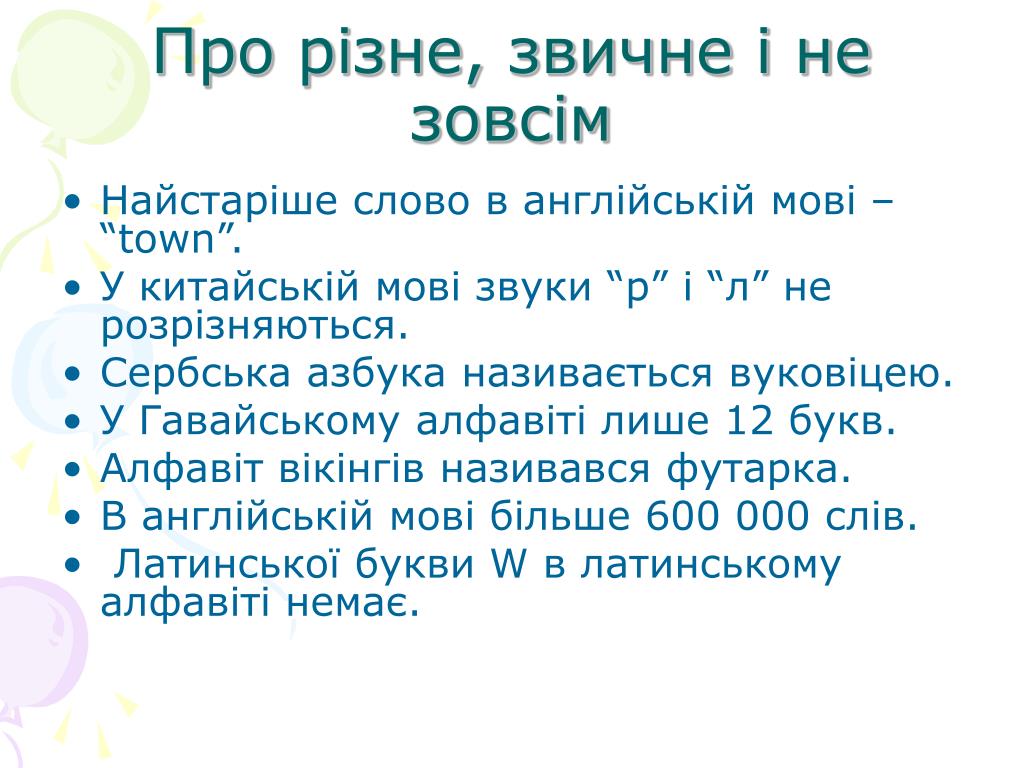 Про різне, звичне і не зовсім

• Найстаріше слово в англійській мові – “town”.
• У китайській мові звуки “р” і “л” не розрізняються.
• Сербська азбука називається вуковіцею.
• У Гавайському алфавіті лише 12 букв.
• Алфавіт вікінгів називався футарка.
• В англійській мові більше 600 000 слів.
• Латинської букви W в латинському алфавіті немає.